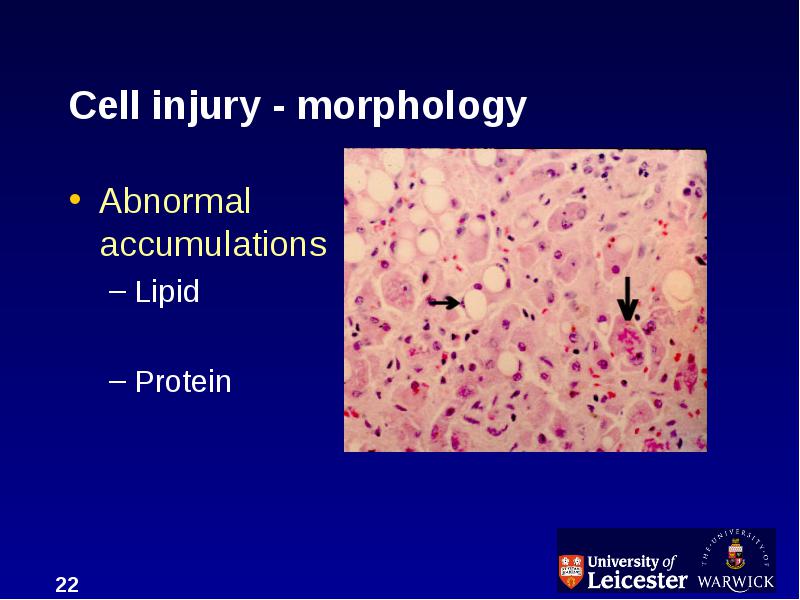 Cell injury - morphology

• Abnormal accumulations
– Lipid
– Protein

22

University of Leicester

THE UNIVERSITY OF WARWICK